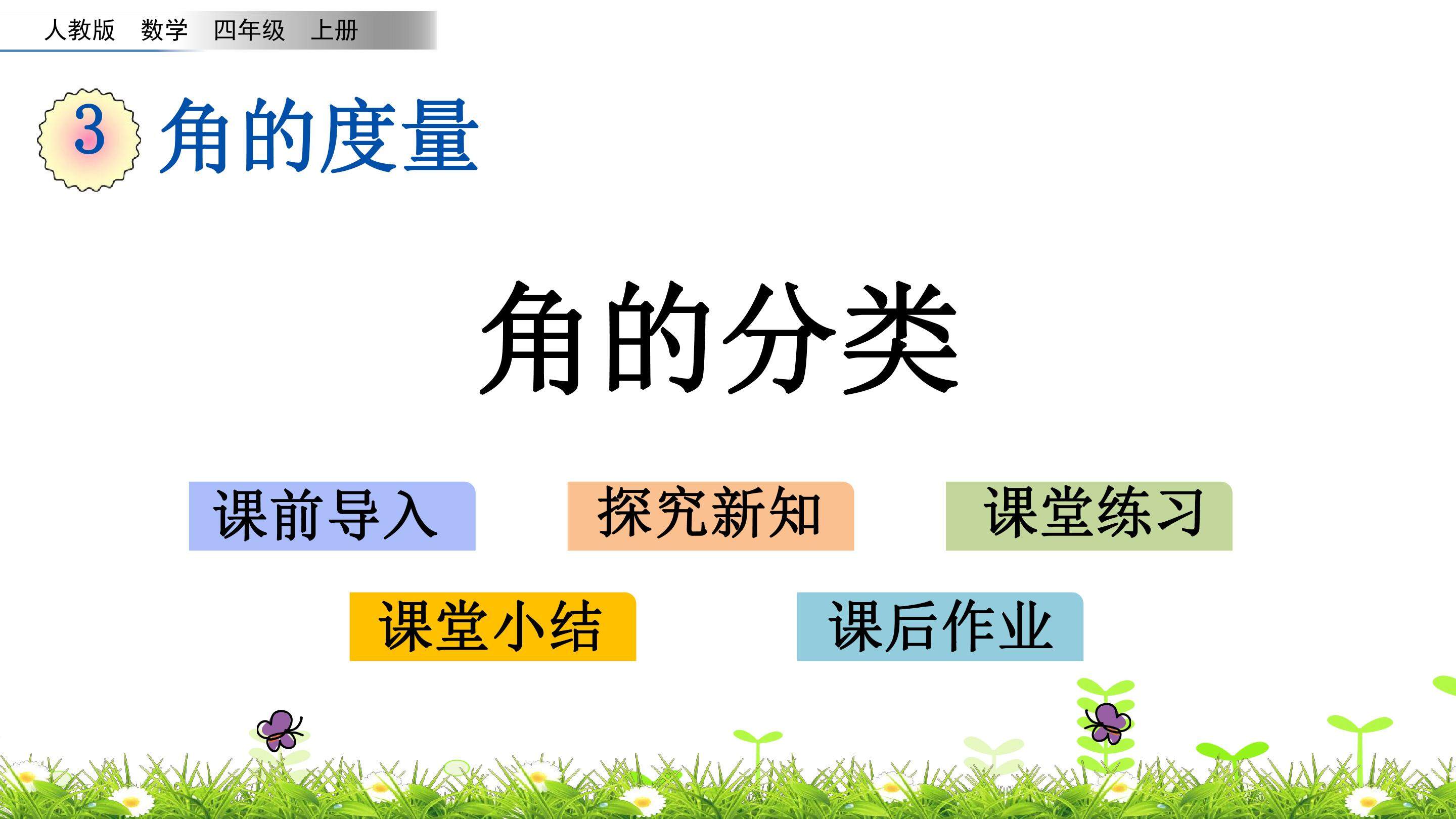 人教版 数学 四年级 上册

3 角的度量

角的分类

课前导入

探究新知

课堂练习

课堂小结

课后作业